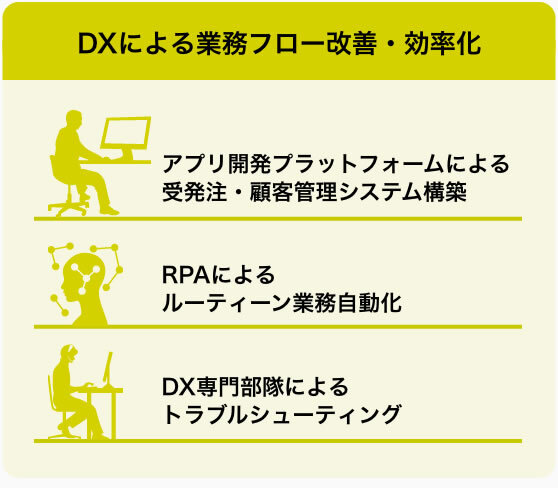 DXによる業務フロー改善・効率化

アプリ開発プラットフォームによる受発注・顧客管理システム構築

RPAによるルーティーン業務自動化

DX専門部隊によるトラブルシューティング